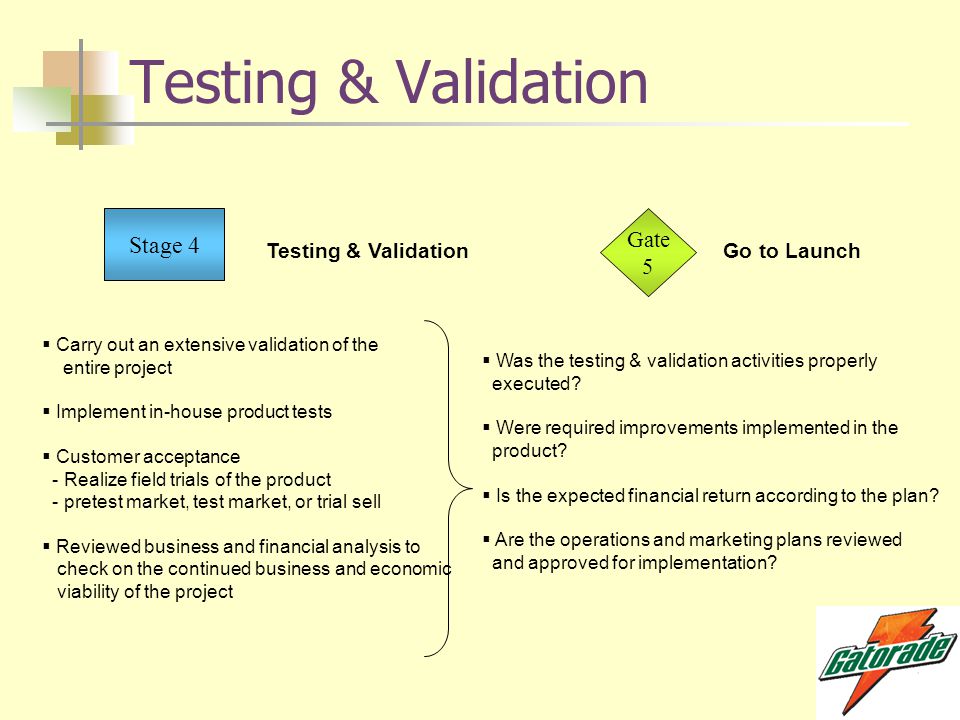 Testing & Validation

Stage 4

Testing & Validation

Gate 5

Go to Launch

▪ Carry out an extensive validation of the entire project

▪ Implement in-house product tests

▪ Customer acceptance
- Realize field trials of the product
- pretest market, test market, or trial sell

▪ Reviewed business and financial analysis to check on the continued business and economic viability of the project

▪ Was the testing & validation activities properly executed?

▪ Were required improvements implemented in the product?

▪ Is the expected financial return according to the plan?

▪ Are the operations and marketing plans reviewed and approved for implementation?

Gatorade